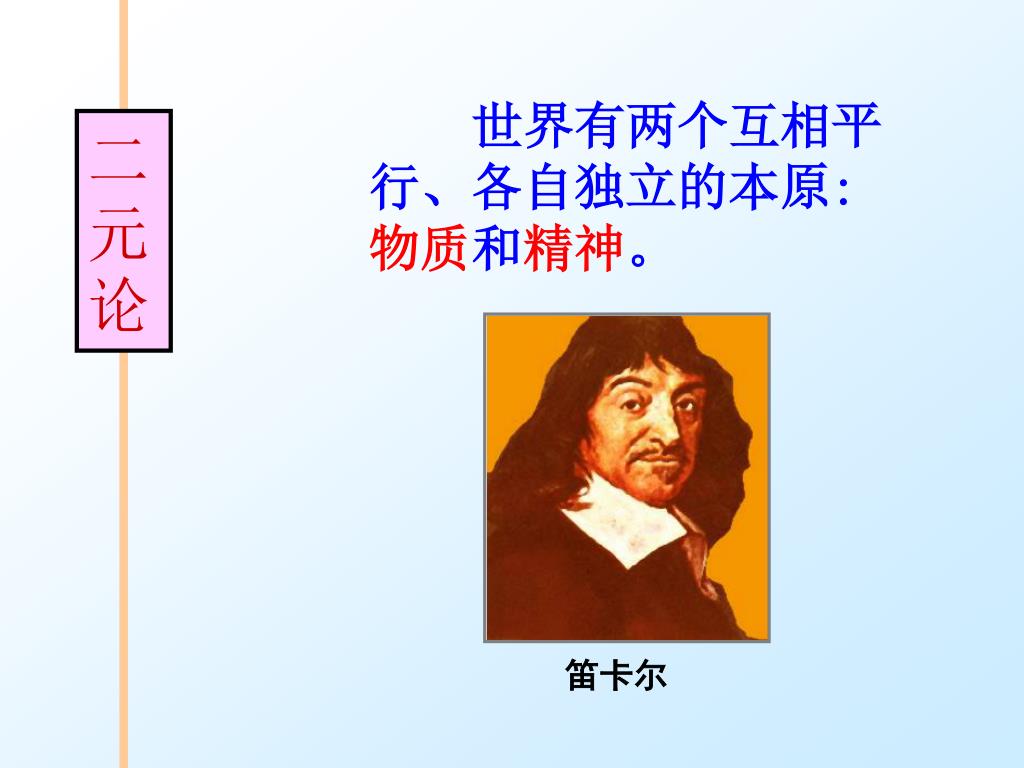 二元论

世界有两个互相平行、各自独立的本原:物质和精神。

笛卡尔